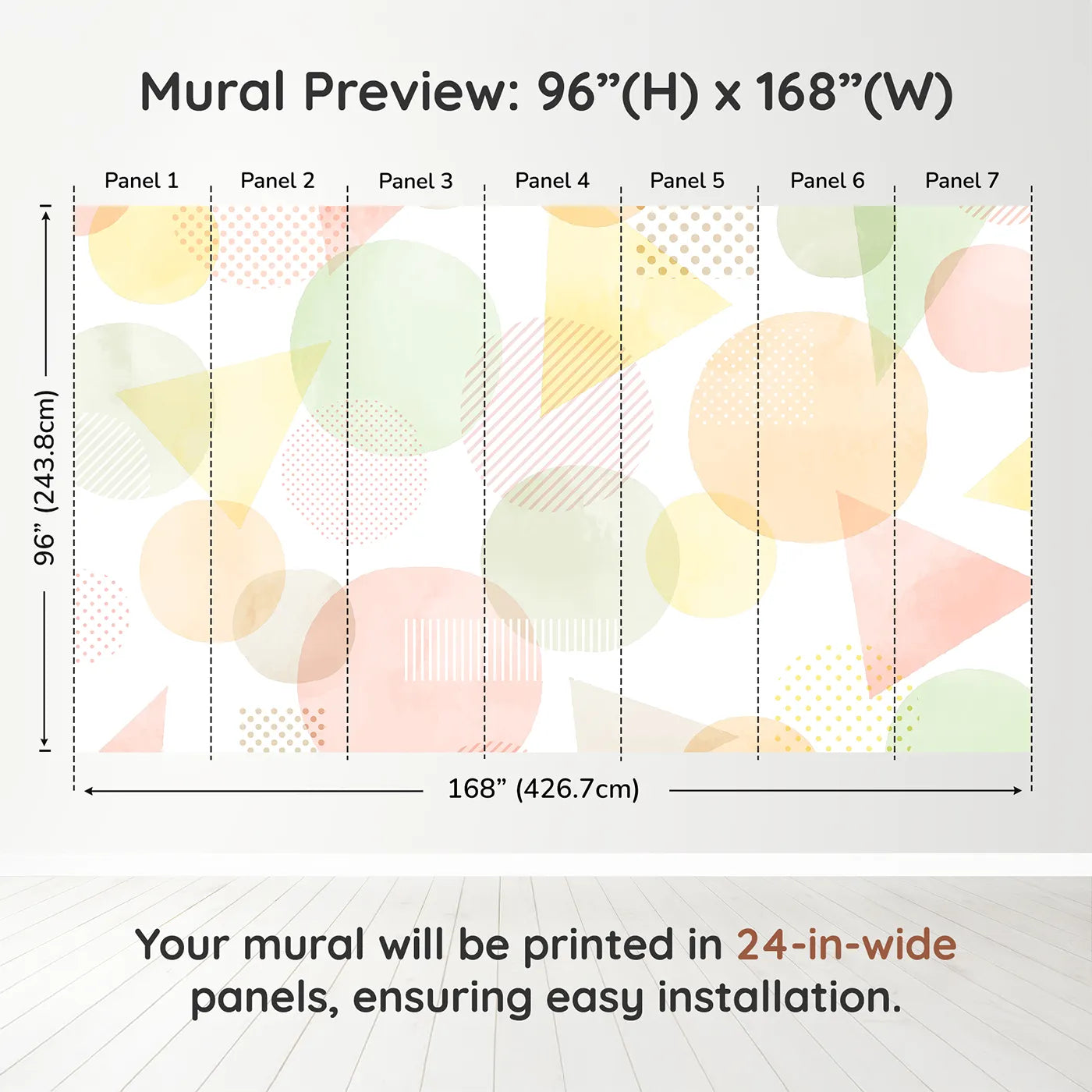 Mural Preview: 96”(H) x 168”(W)

Panel 1 Panel 2 Panel 3 Panel 4 Panel 5 Panel 6 Panel 7

96” (243.8cm)

168” (426.7cm)

Your mural will be printed in 24-in-wide panels, ensuring easy installation.